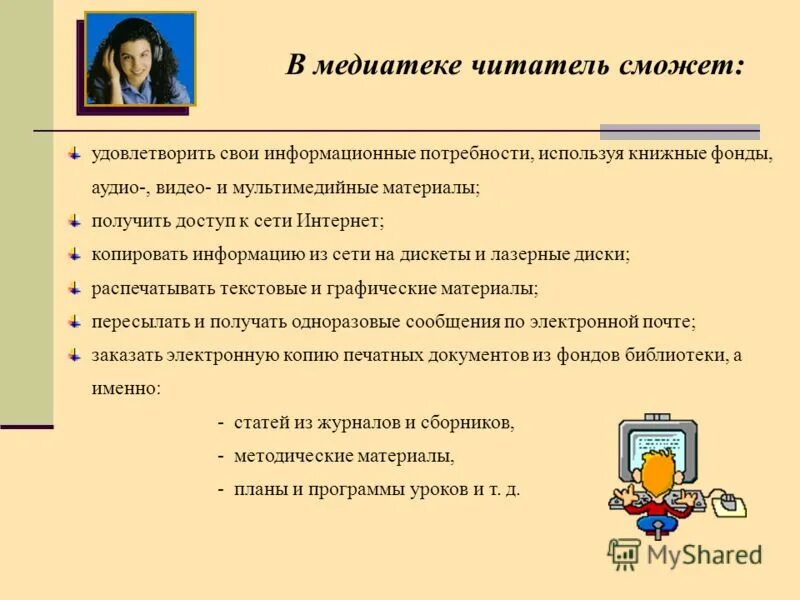 В медиатеке читатель сможет:

удовлетворить свои информационные потребности, используя книжные фонды, аудио-, видео- и мультимедийные материалы;

получить доступ к сети Интернет;

копировать информацию из сети на дискеты и лазерные диски;

распечатывать текстовые и графические материалы;

пересылать и получать одноразовые сообщения по электронной почте;

заказать электронную копию печатных документов из фондов библиотеки, а именно:

- статей из журналов и сборников,
- методические материалы,
- планы и программы уроков и т. д.

MyShared